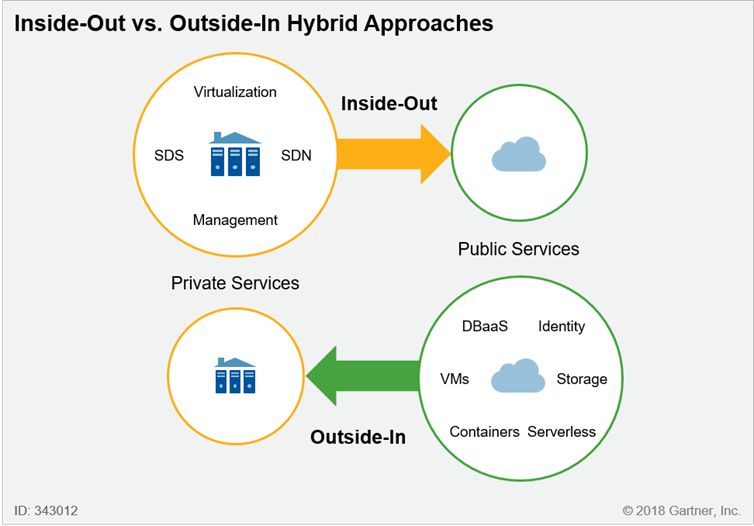 Inside-Out vs. Outside-In Hybrid Approaches

Virtualization

SDS

SDN

Management

Inside-Out

Public Services

Private Services

DBaaS

Identity

VMs

Storage

Containers

Serverless

Outside-In

ID: 343012

© 2018 Gartner, Inc.